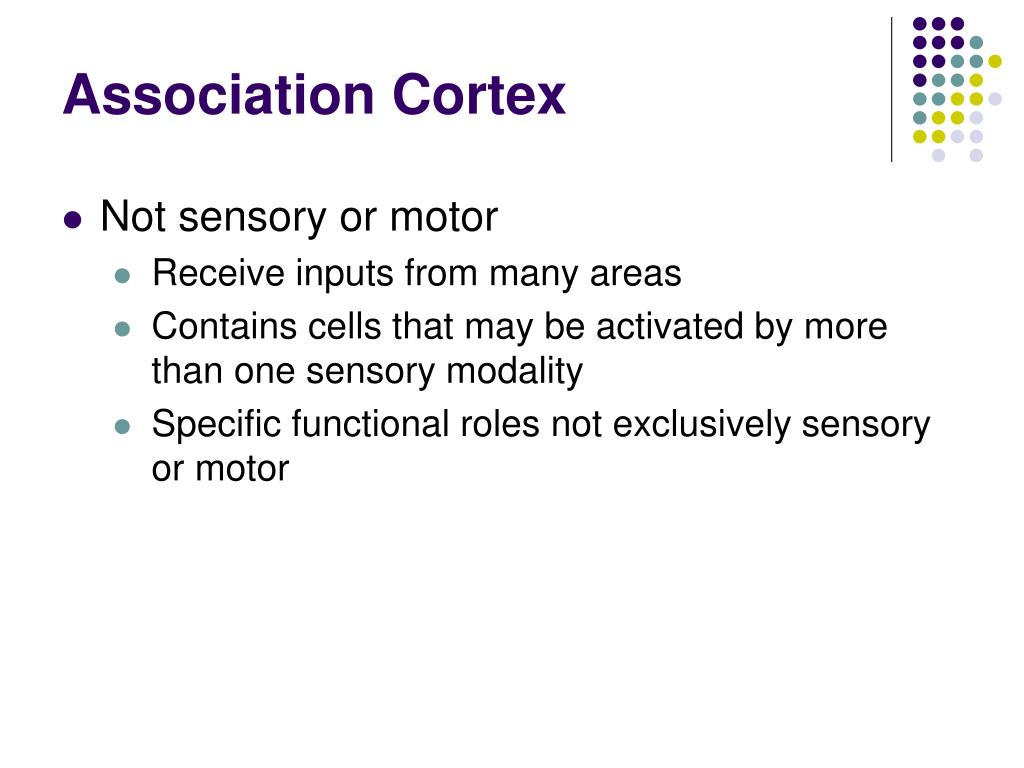 Association Cortex

- Not sensory or motor
  - Receive inputs from many areas
  - Contains cells that may be activated by more than one sensory modality
  - Specific functional roles not exclusively sensory or motor